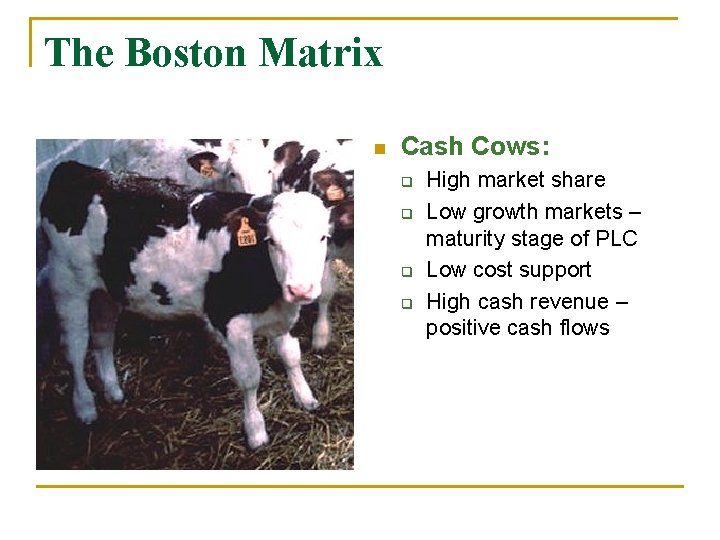 The Boston Matrix

Cash Cows:

High market share

Low growth markets – maturity stage of PLC

Low cost support

High cash revenue – positive cash flows